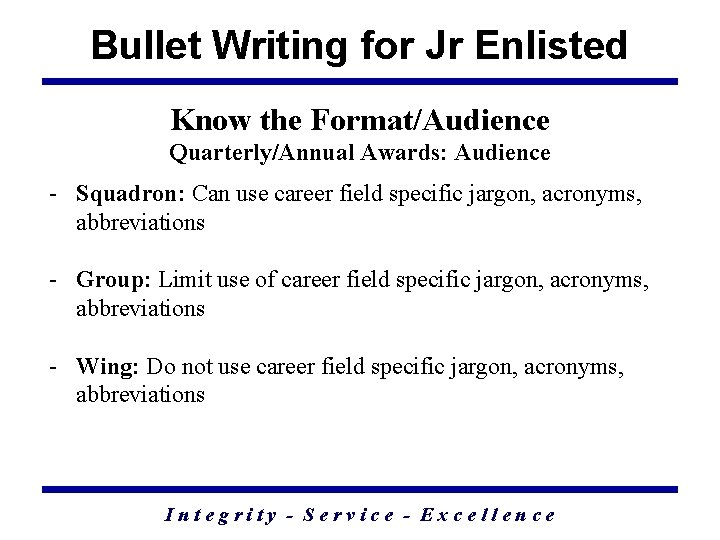 Bullet Writing for Jr Enlisted

Know the Format/Audience
Quarterly/Annual Awards: Audience

- Squadron: Can use career field specific jargon, acronyms, abbreviations

- Group: Limit use of career field specific jargon, acronyms, abbreviations

- Wing: Do not use career field specific jargon, acronyms, abbreviations

Integrity - Service - Excellence